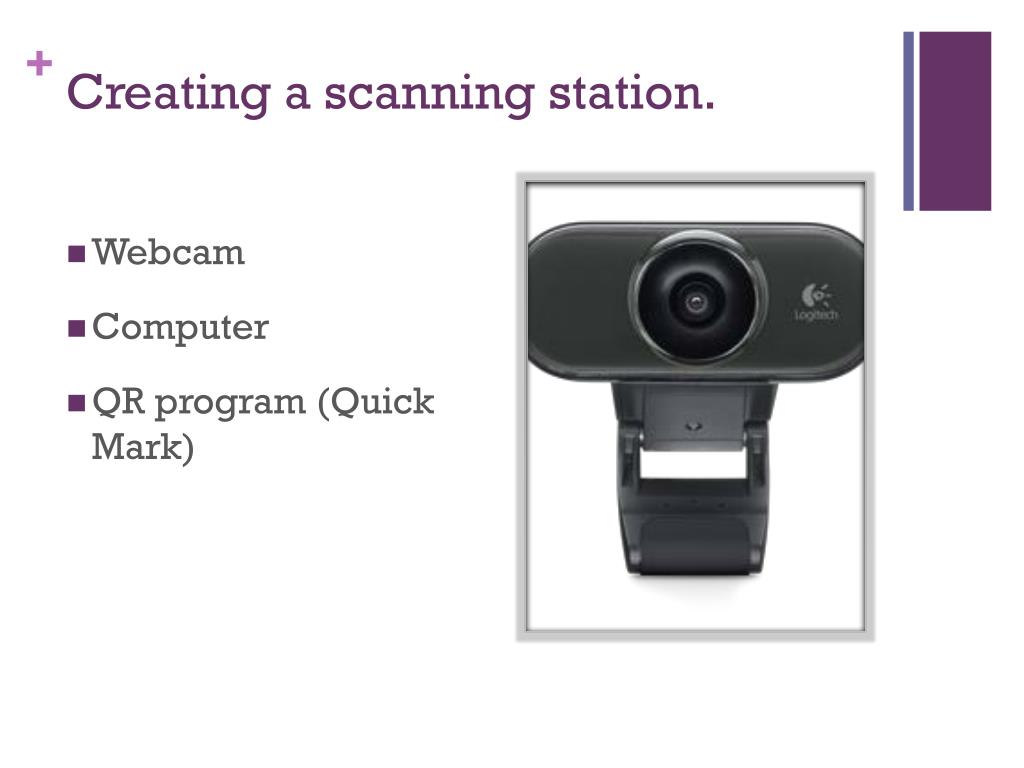 + Creating a scanning station.

■ Webcam
■ Computer
■ QR program (Quick Mark)

Logitech